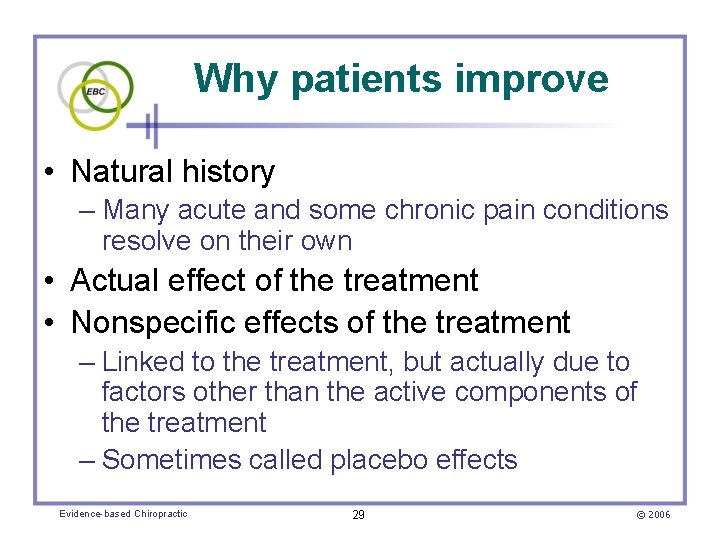 EBC

Why patients improve

• Natural history
– Many acute and some chronic pain conditions resolve on their own
• Actual effect of the treatment
• Nonspecific effects of the treatment
– Linked to the treatment, but actually due to factors other than the active components of the treatment
– Sometimes called placebo effects

Evidence-based Chiropractic 29 © 2006